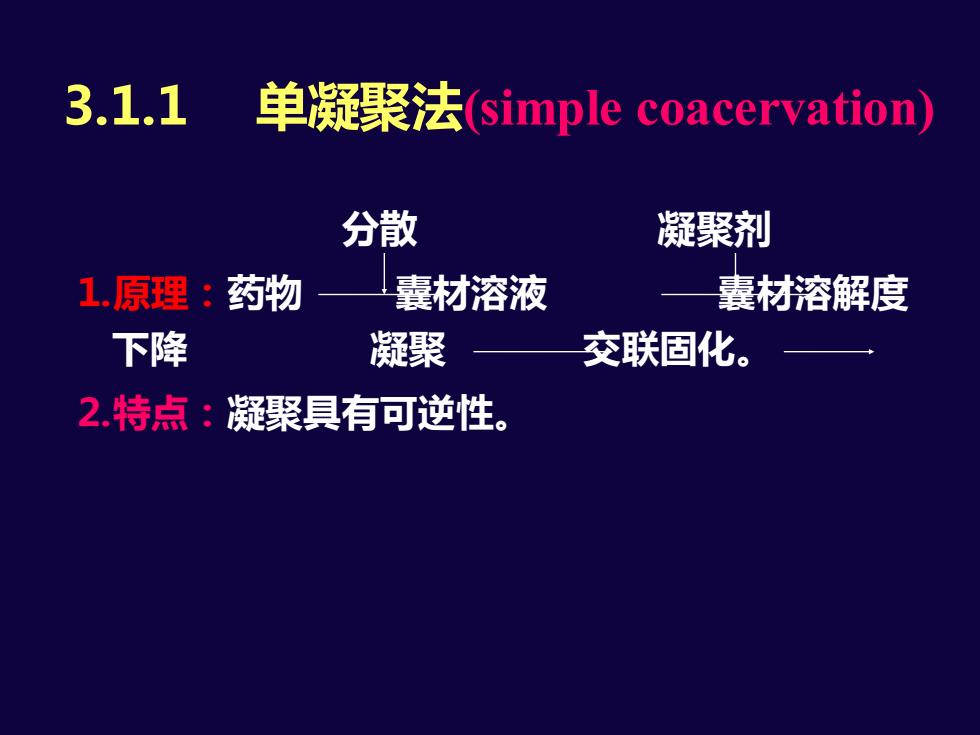 3.1.1 单凝聚法(simple coacervation)

分散 凝聚剂

1.原理：药物 囊材溶液 囊材溶解度下降 凝聚 交联固化。

2.特点：凝聚具有可逆性。